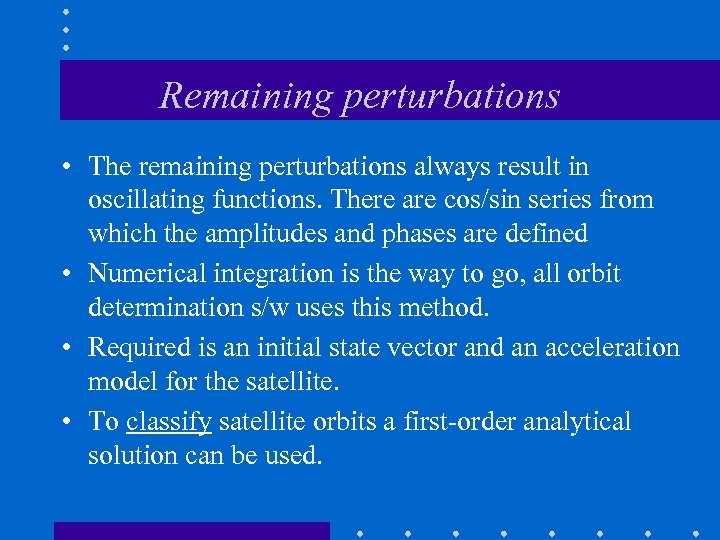 Remaining perturbations

• The remaining perturbations always result in oscillating functions. There are cos/sin series from which the amplitudes and phases are defined

• Numerical integration is the way to go, all orbit determination s/w uses this method.

• Required is an initial state vector and an acceleration model for the satellite.

• To classify satellite orbits a first-order analytical solution can be used.